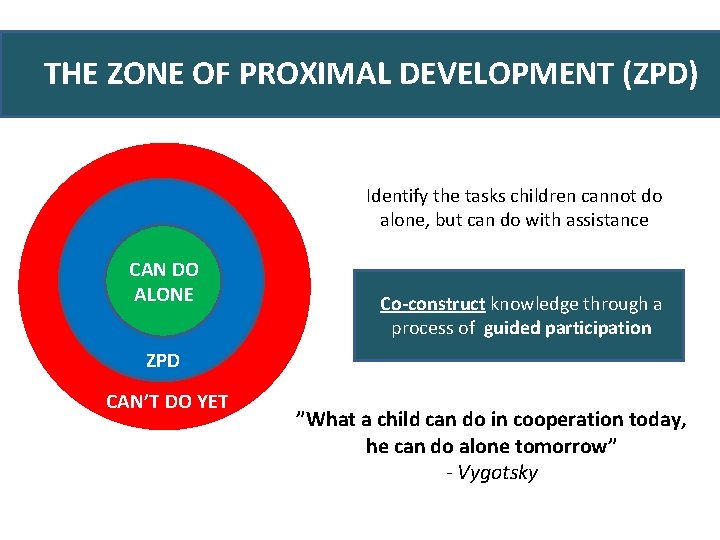 THE ZONE OF PROXIMAL DEVELOPMENT (ZPD)

CAN DO ALONE

ZPD

CAN'T DO YET

Identify the tasks children cannot do alone, but can do with assistance

Co-construct knowledge through a process of guided participation

"What a child can do in cooperation today, he can do alone tomorrow"
- Vygotsky